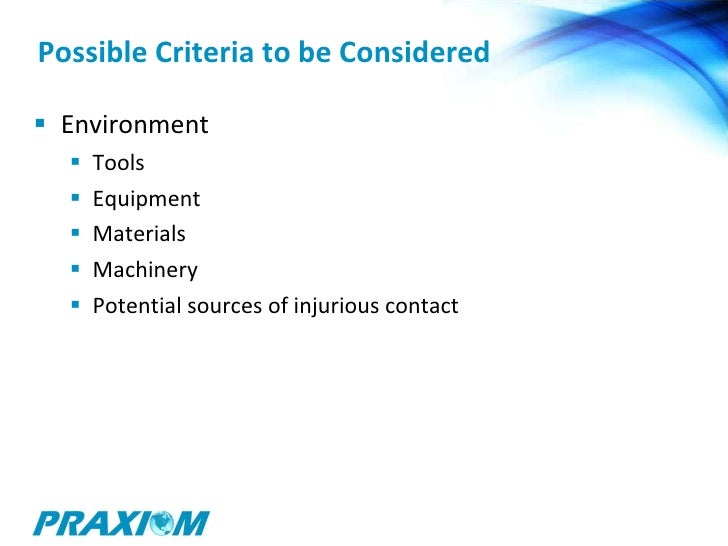 Possible Criteria to be Considered

- Environment
  - Tools
  - Equipment
  - Materials
  - Machinery
  - Potential sources of injurious contact

PRAXIOM